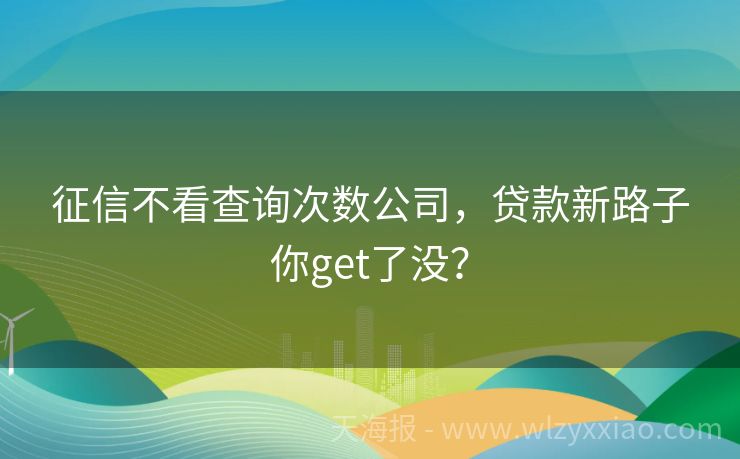 征信不看查询次数公司，贷款新路子你get了没？

天海报 - www.wlzyxxiao.com